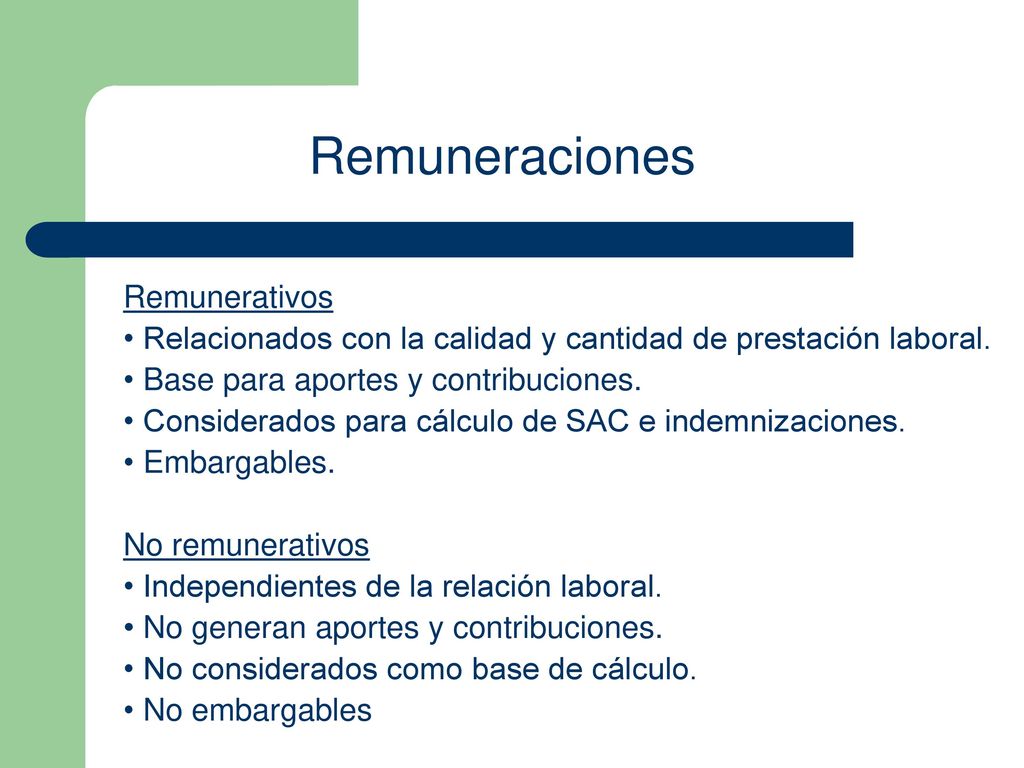 Remuneraciones

Remunerativos
• Relacionados con la calidad y cantidad de prestación laboral.
• Base para aportes y contribuciones.
• Considerados para cálculo de SAC e indemnizaciones.
• Embargables.

No remunerativos
• Independientes de la relación laboral.
• No generan aportes y contribuciones.
• No considerados como base de cálculo.
• No embargables